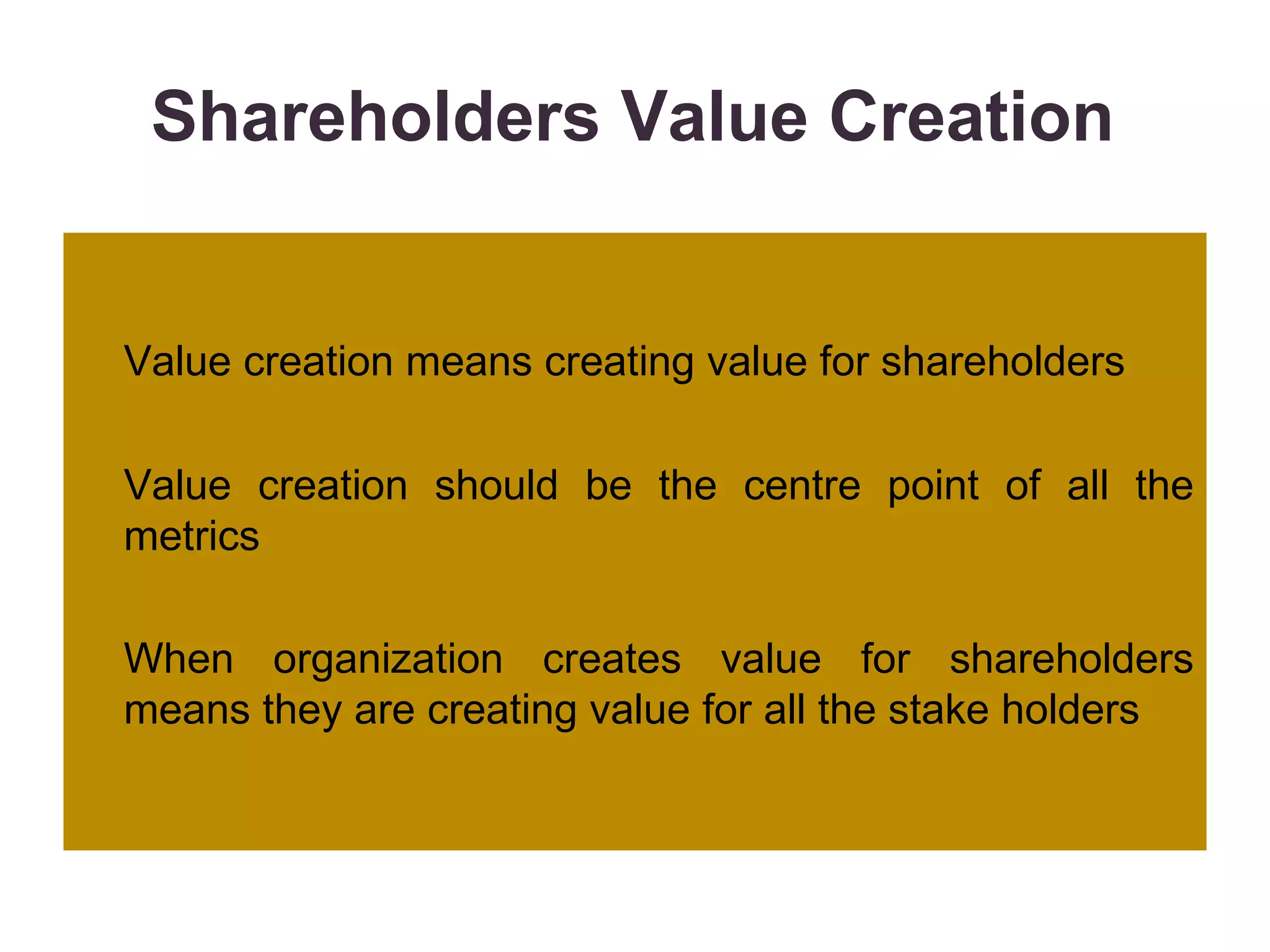 Shareholders Value Creation

Value creation means creating value for shareholders

Value creation should be the centre point of all the metrics

When organization creates value for shareholders means they are creating value for all the stake holders